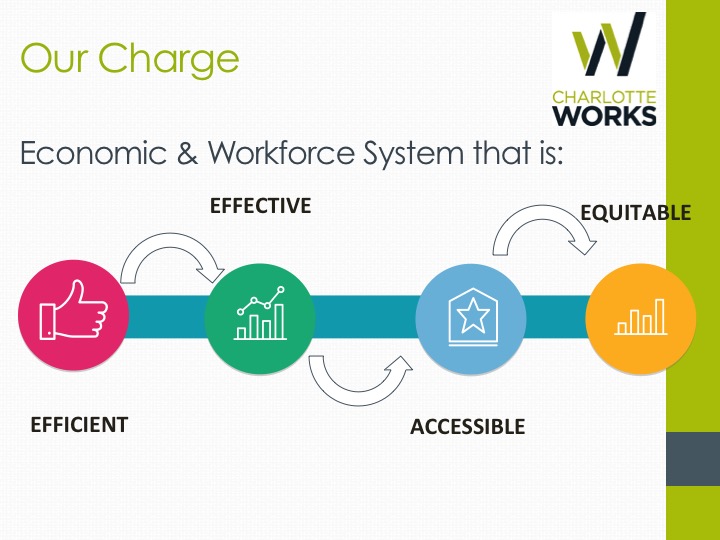 Our Charge

CHARLOTTE WORKS

Economic & Workforce System that is:

EFFECTIVE

EQUITABLE

EFFICIENT

ACCESSIBLE